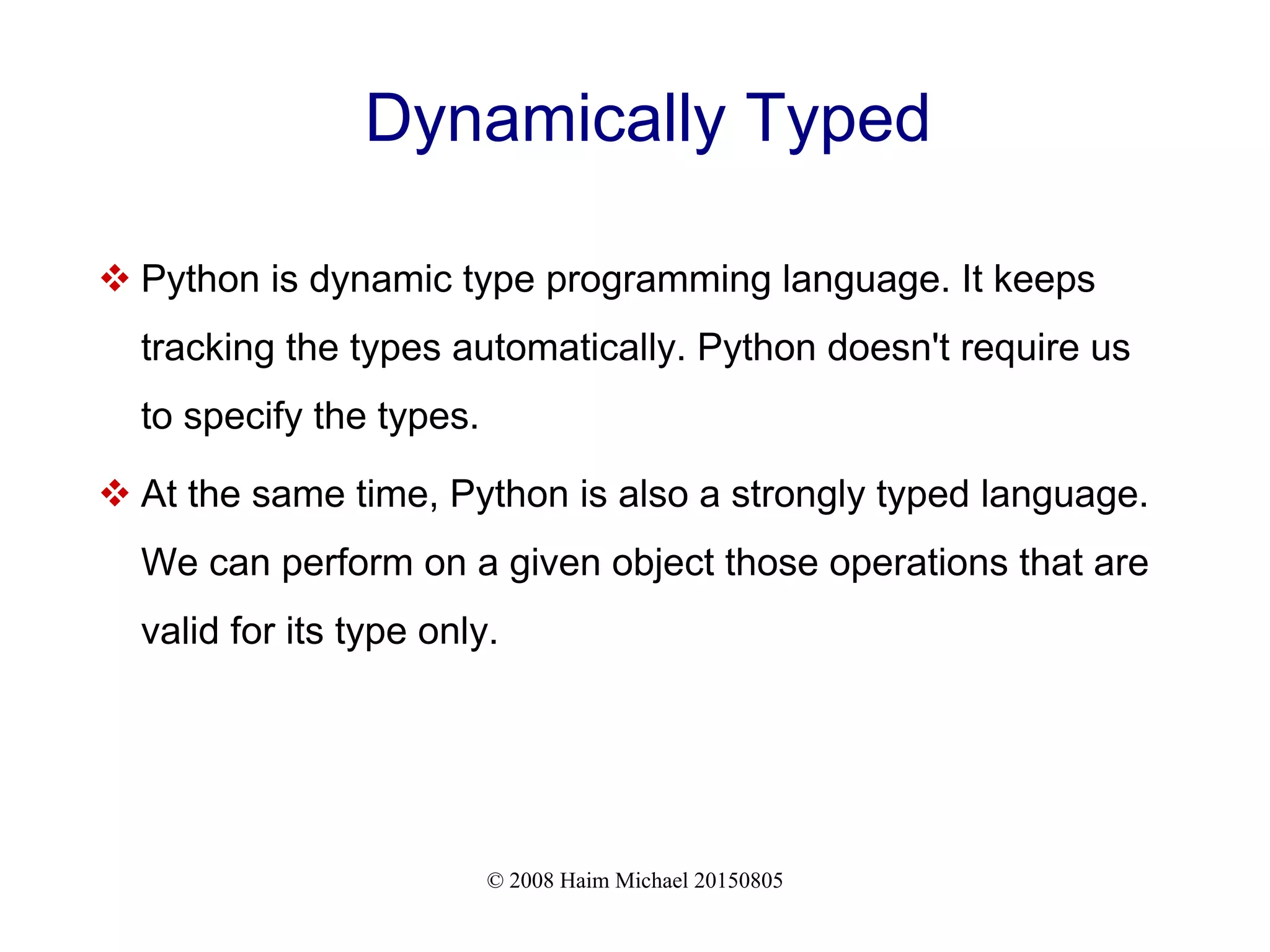 Dynamically Typed

❖ Python is dynamic type programming language. It keeps tracking the types automatically. Python doesn't require us to specify the types.

❖ At the same time, Python is also a strongly typed language. We can perform on a given object those operations that are valid for its type only.

© 2008 Haim Michael 20150805